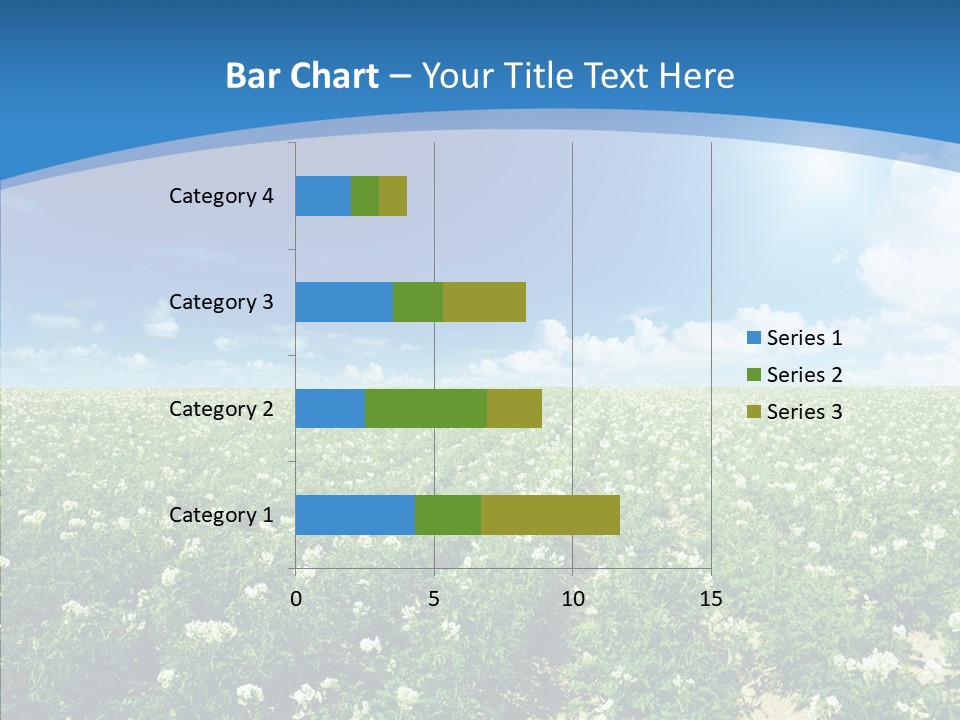 Bar Chart – Your Title Text Here

Category 4
Category 3
Category 2
Category 1

0
5
10
15

Series 1
Series 2
Series 3